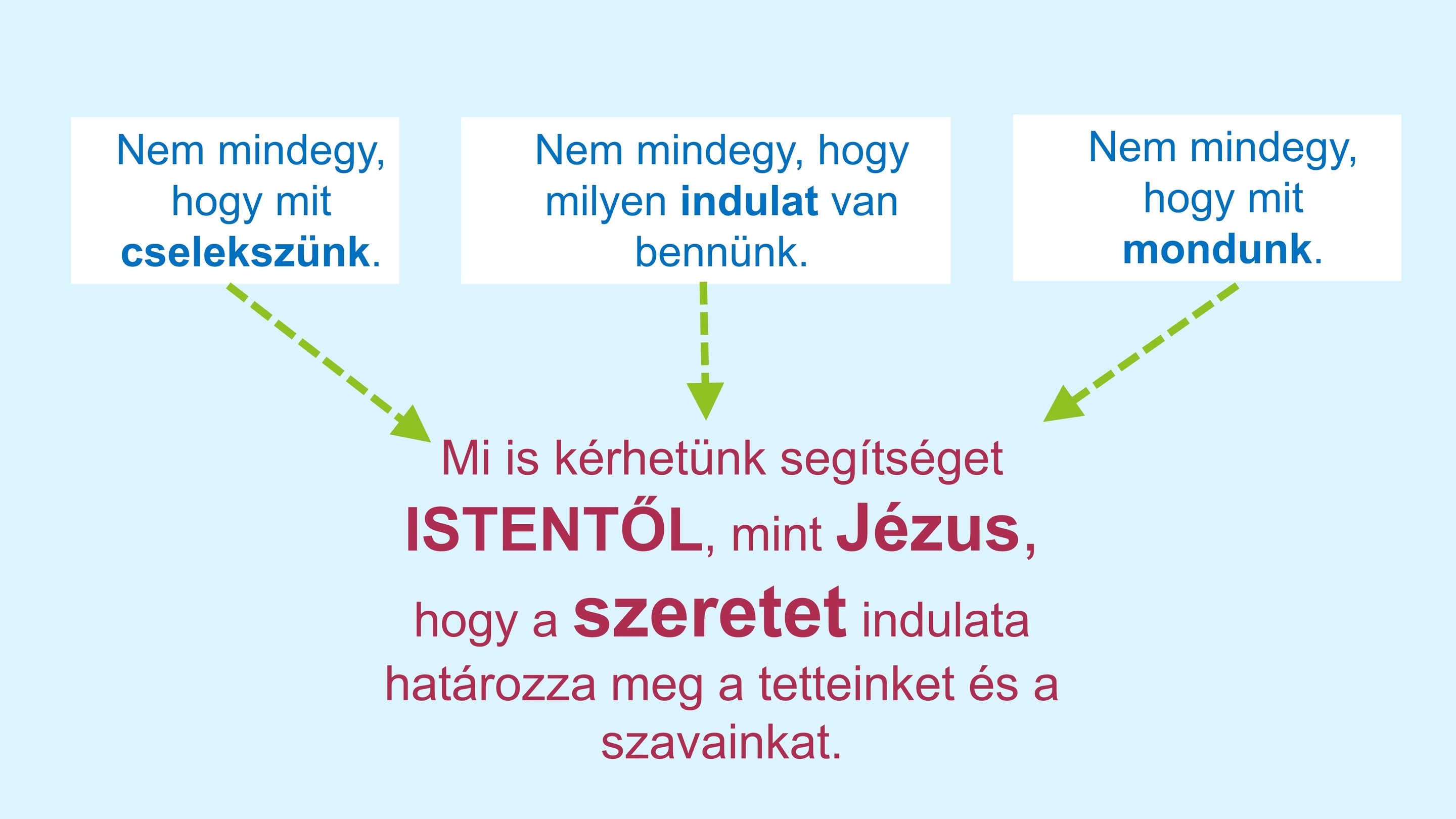 Nem mindegy, hogy mit cselekszünk.

Nem mindegy, hogy milyen indulat van bennünk.

Nem mindegy, hogy mit mondunk.

Mi is kérhetünk segítséget ISTENTŐL, mint Jézus, hogy a szeretet indulata határozza meg a tetteinket és a szavainkat.